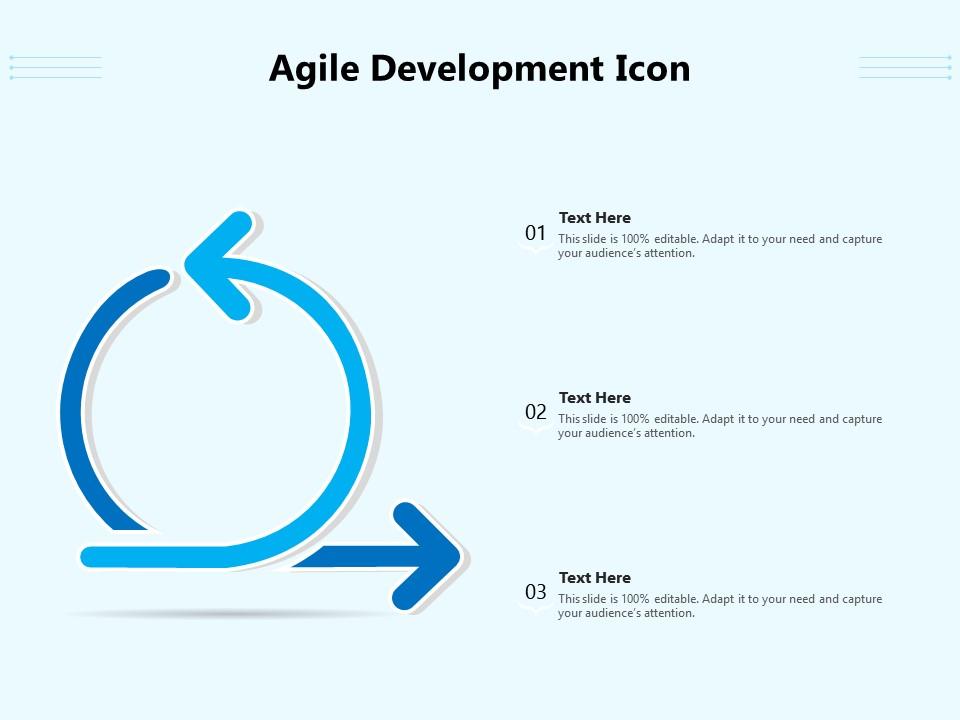 Agile Development Icon

01
Text Here
This slide is 100% editable. Adapt it to your need and capture your audience's attention.

02
Text Here
This slide is 100% editable. Adapt it to your need and capture your audience's attention.

03
Text Here
This slide is 100% editable. Adapt it to your need and capture your audience's attention.